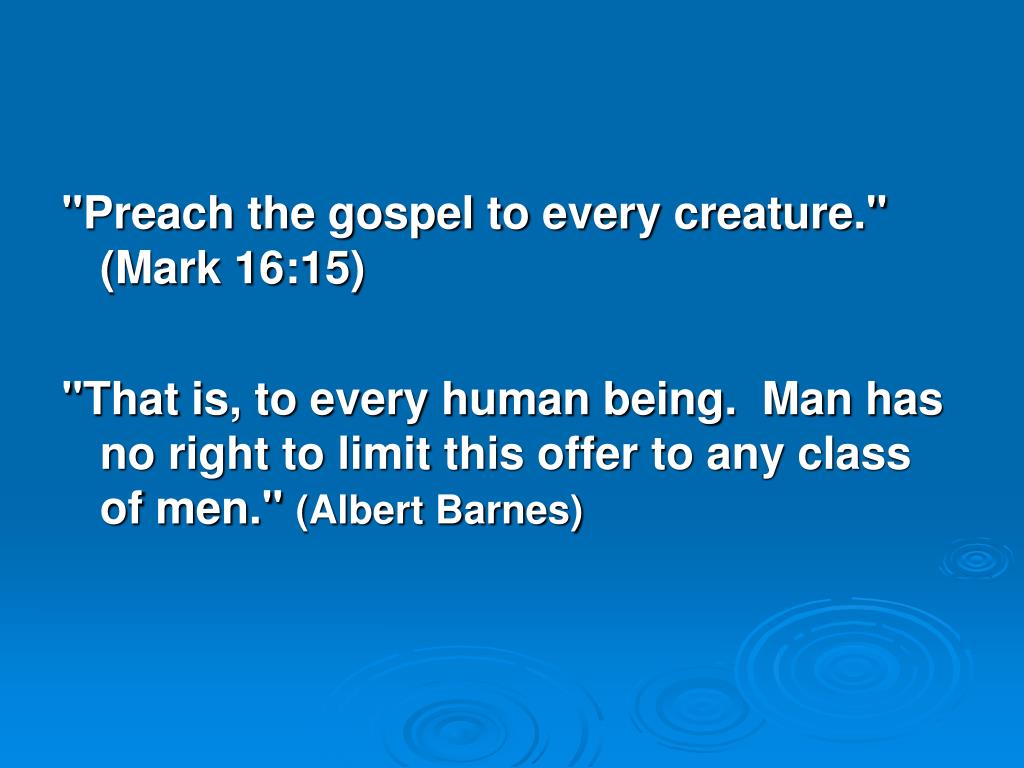 "Preach the gospel to every creature." (Mark 16:15)

"That is, to every human being. Man has no right to limit this offer to any class of men." (Albert Barnes)